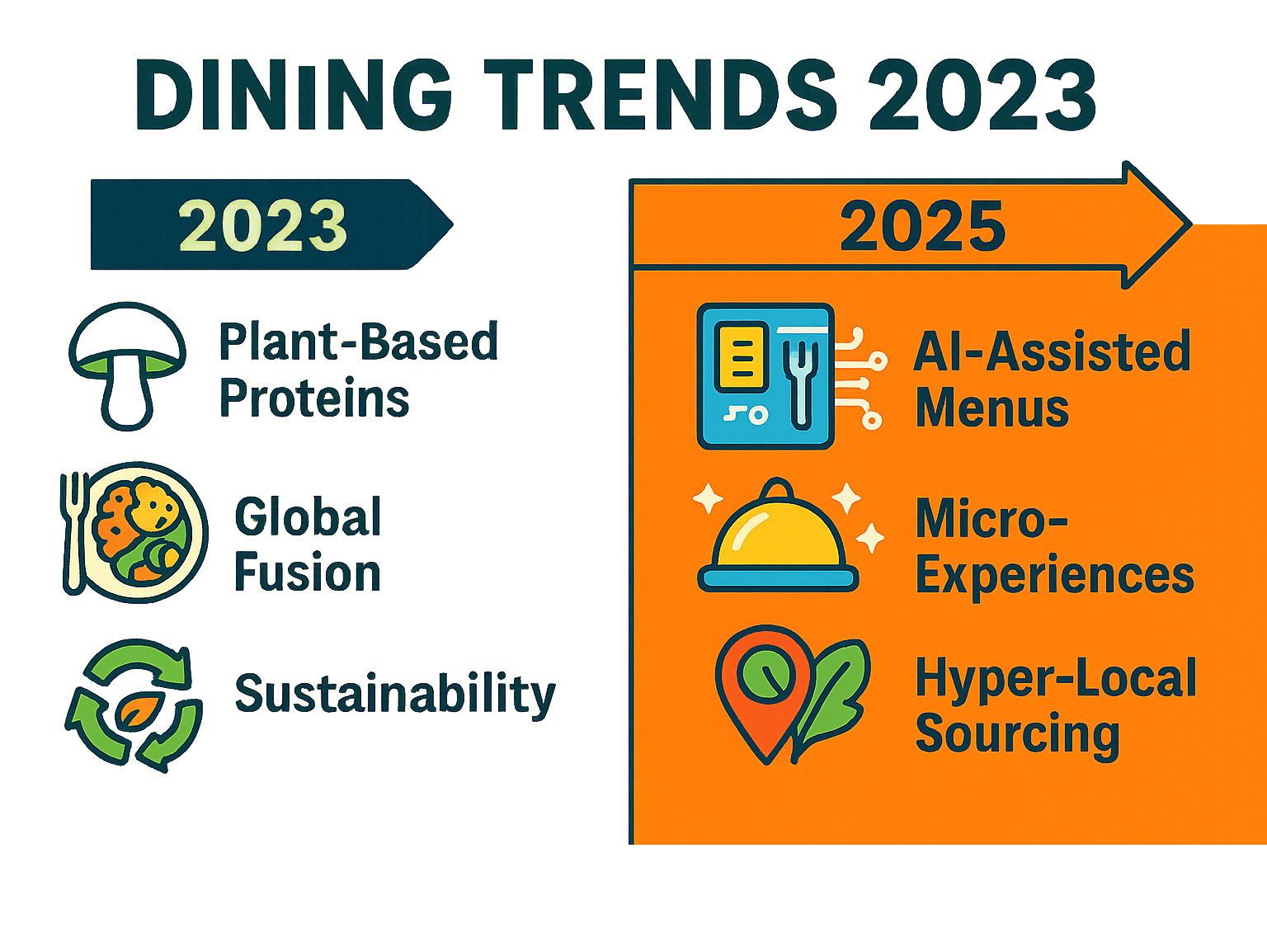 DINING TRENDS 2023

2023

Plant-Based Proteins

Global Fusion

Sustainability

2025

AI-Assisted Menus

Micro-Experiences

Hyper-Local Sourcing